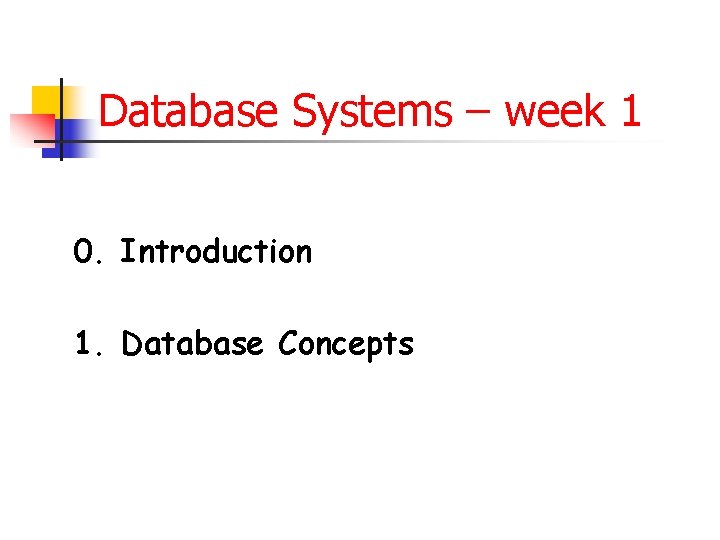 Database Systems – week 1

0. Introduction

1. Database Concepts